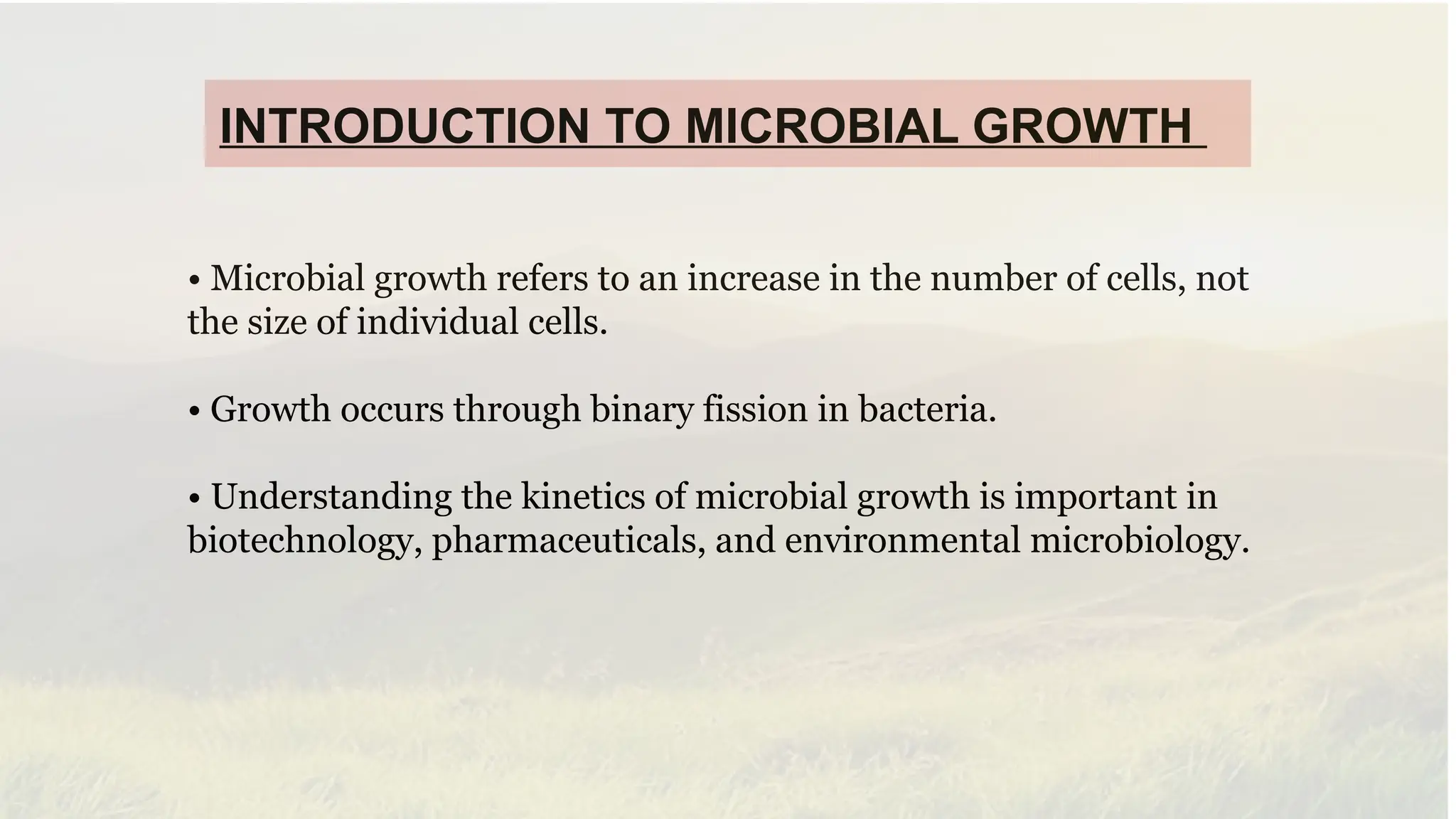 INTRODUCTION TO MICROBIAL GROWTH

• Microbial growth refers to an increase in the number of cells, not the size of individual cells.

• Growth occurs through binary fission in bacteria.

• Understanding the kinetics of microbial growth is important in biotechnology, pharmaceuticals, and environmental microbiology.